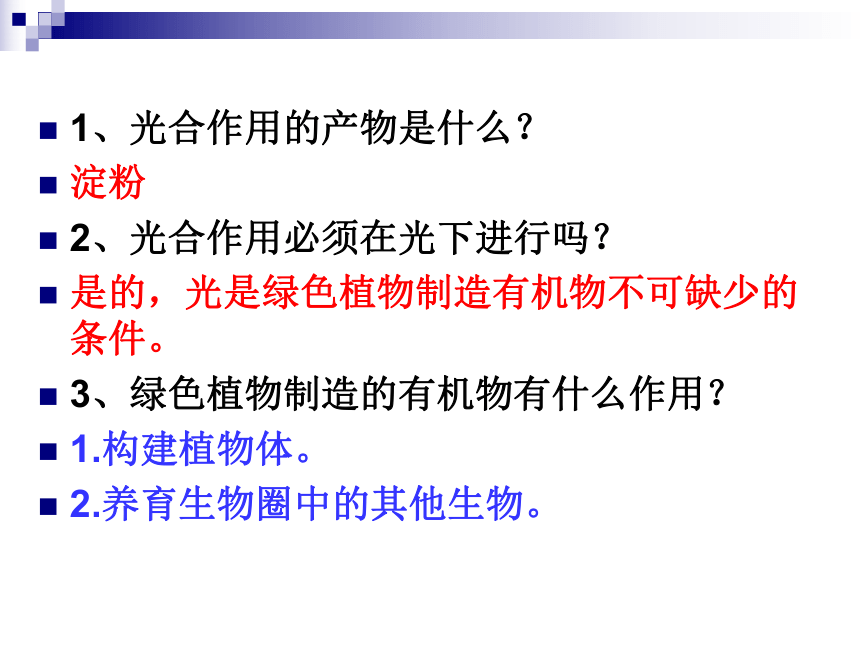 1、光合作用的产物是什么？

淀粉

2、光合作用必须在光下进行吗？

是的，光是绿色植物制造有机物不可缺少的条件。

3、绿色植物制造的有机物有什么作用？

1.构建植物体。

2.养育生物圈中的其他生物。